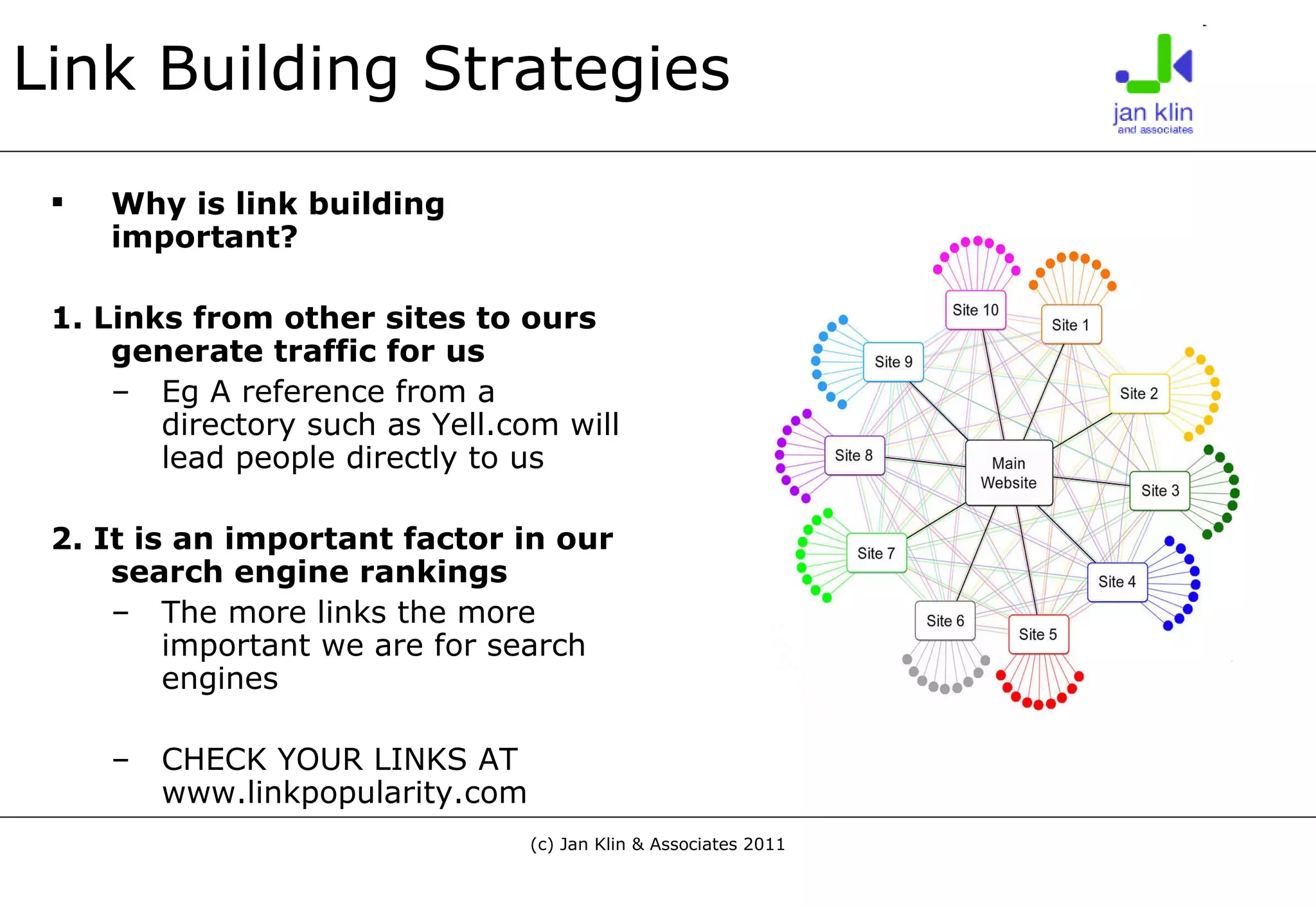 Link Building Strategies

jan klin
and associates

▪ Why is link building important?

1. Links from other sites to ours generate traffic for us

– Eg A reference from a directory such as Yell.com will lead people directly to us

2. It is an important factor in our search engine rankings

– The more links the more important we are for search engines

– CHECK YOUR LINKS AT www.linkpopularity.com

Site 10
Site 1
Site 9
Site 2
Site 8
Main Website
Site 3
Site 7
Site 4
Site 6
Site 5

(c) Jan Klin & Associates 2011